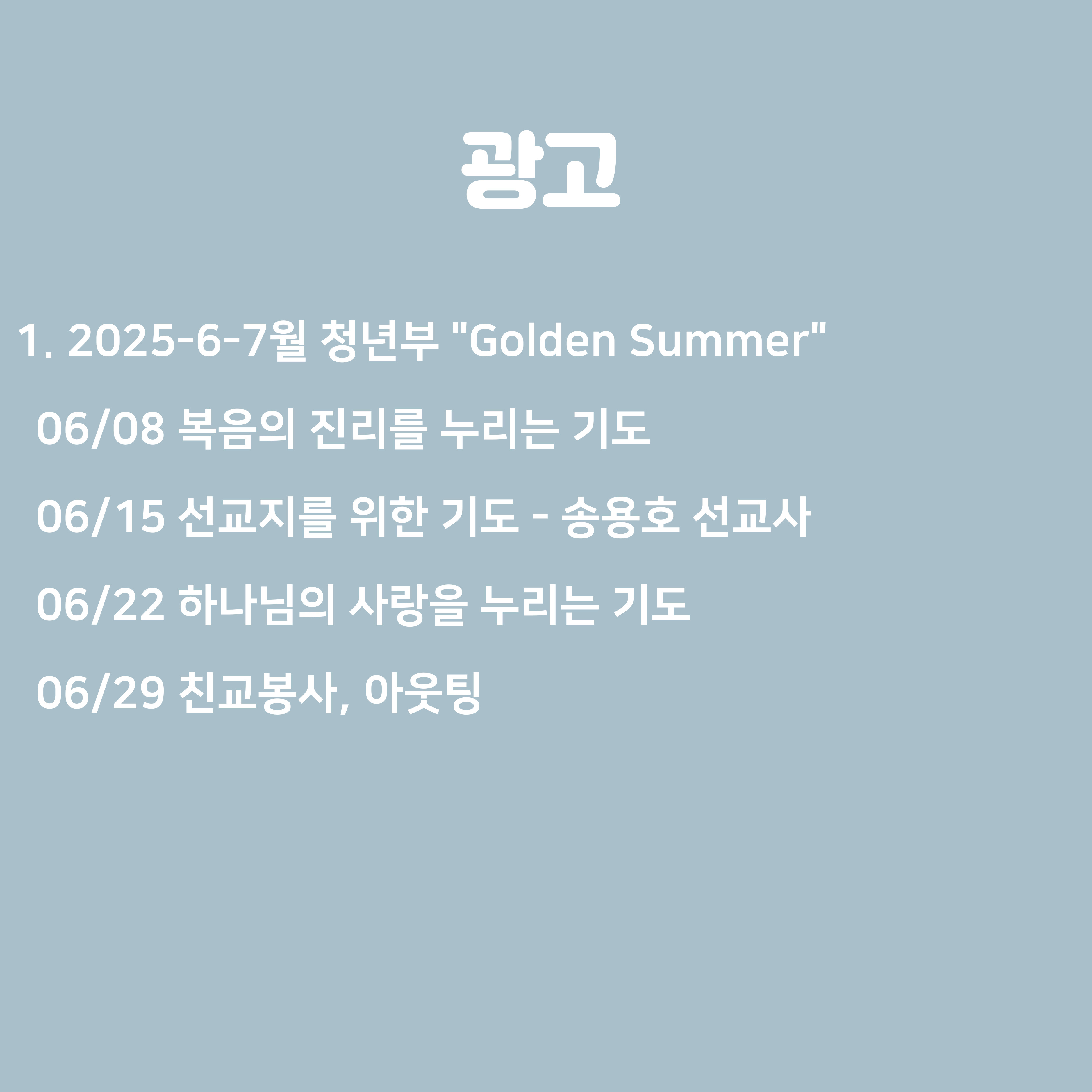 광고

1. 2025-6-7월 청년부 "Golden Summer"

06/08 복음의 진리를 누리는 기도

06/15 선교지를 위한 기도 - 송용호 선교사

06/22 하나님의 사랑을 누리는 기도

06/29 친교봉사, 아웃팅